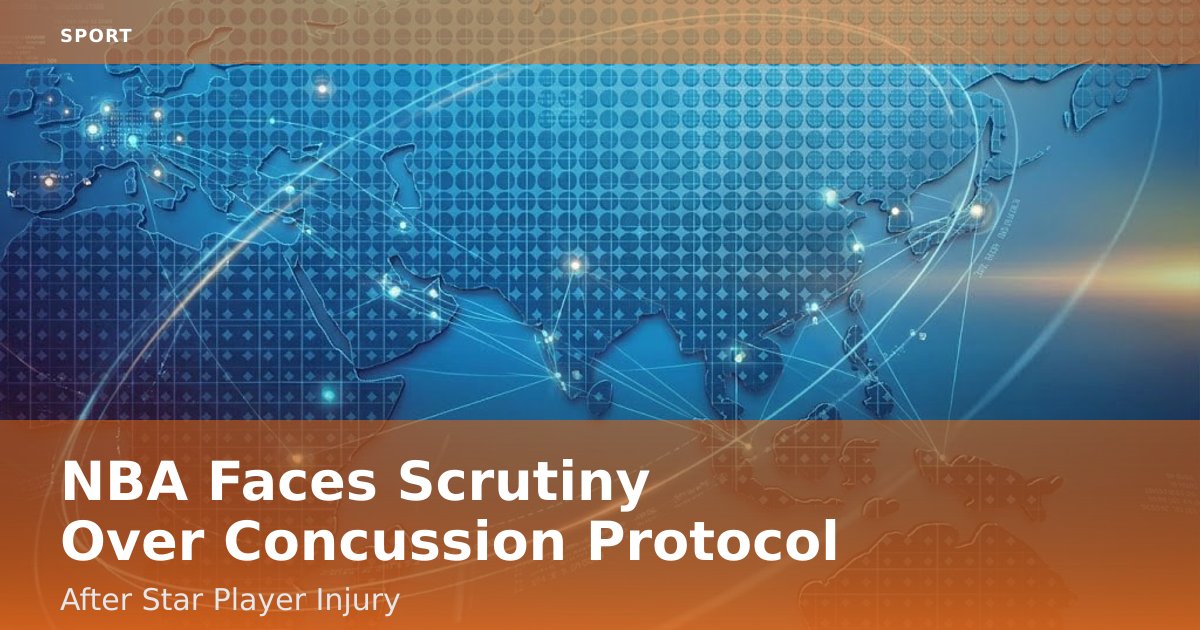 SPORT

NBA Faces Scrutiny Over Concussion Protocol

After Star Player Injury